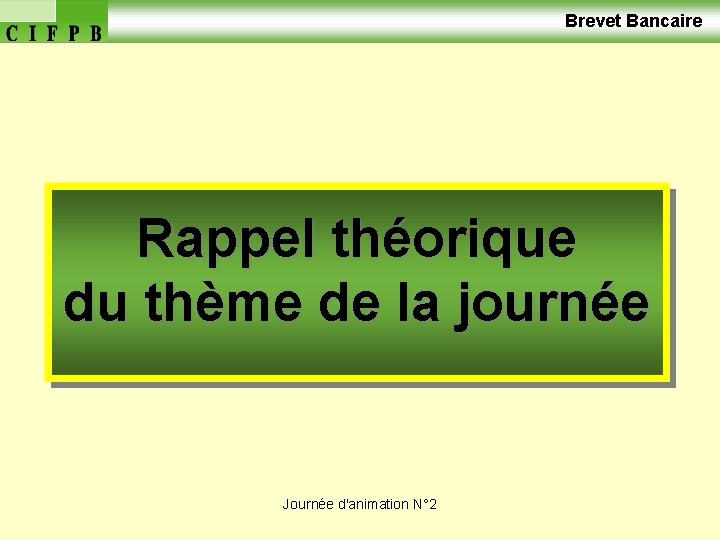 C I F P B

Brevet Bancaire

Rappel théorique du thème de la journée

Journée d'animation N°2